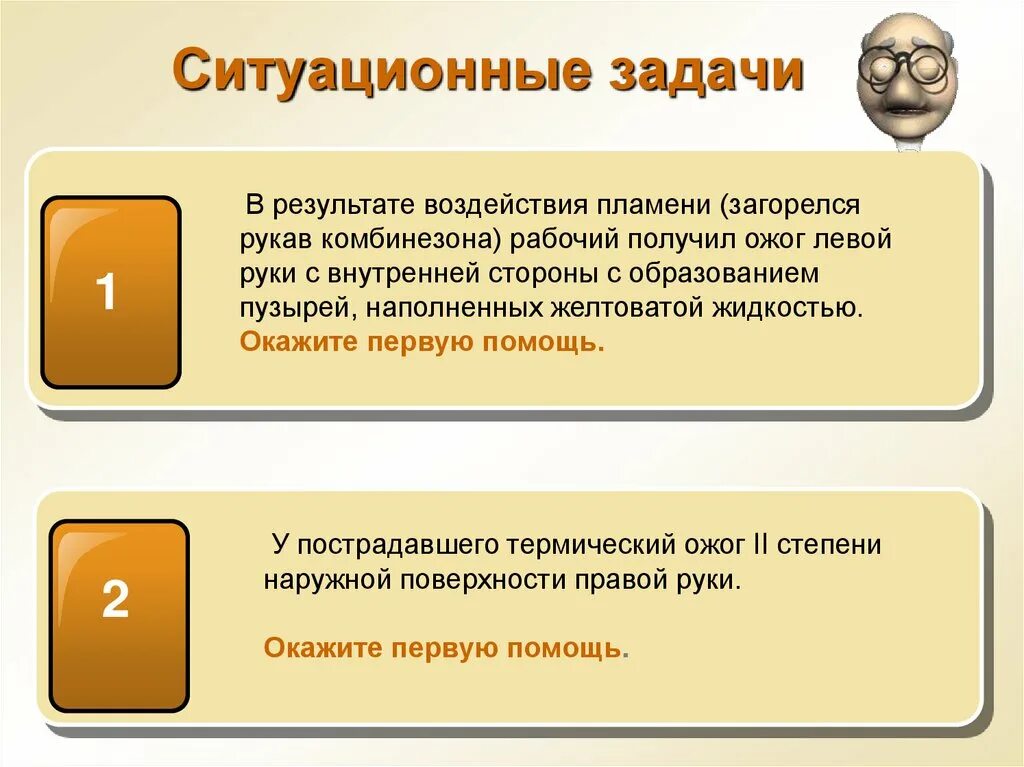 Ситуационные задачи

1

В результате воздействия пламени (загорелся рукав комбинезона) рабочий получил ожог левой руки с внутренней стороны с образованием пузырей, наполненных желтоватой жидкостью. Окажите первую помощь.

2

У пострадавшего термический ожог II степени наружной поверхности правой руки.

Окажите первую помощь.